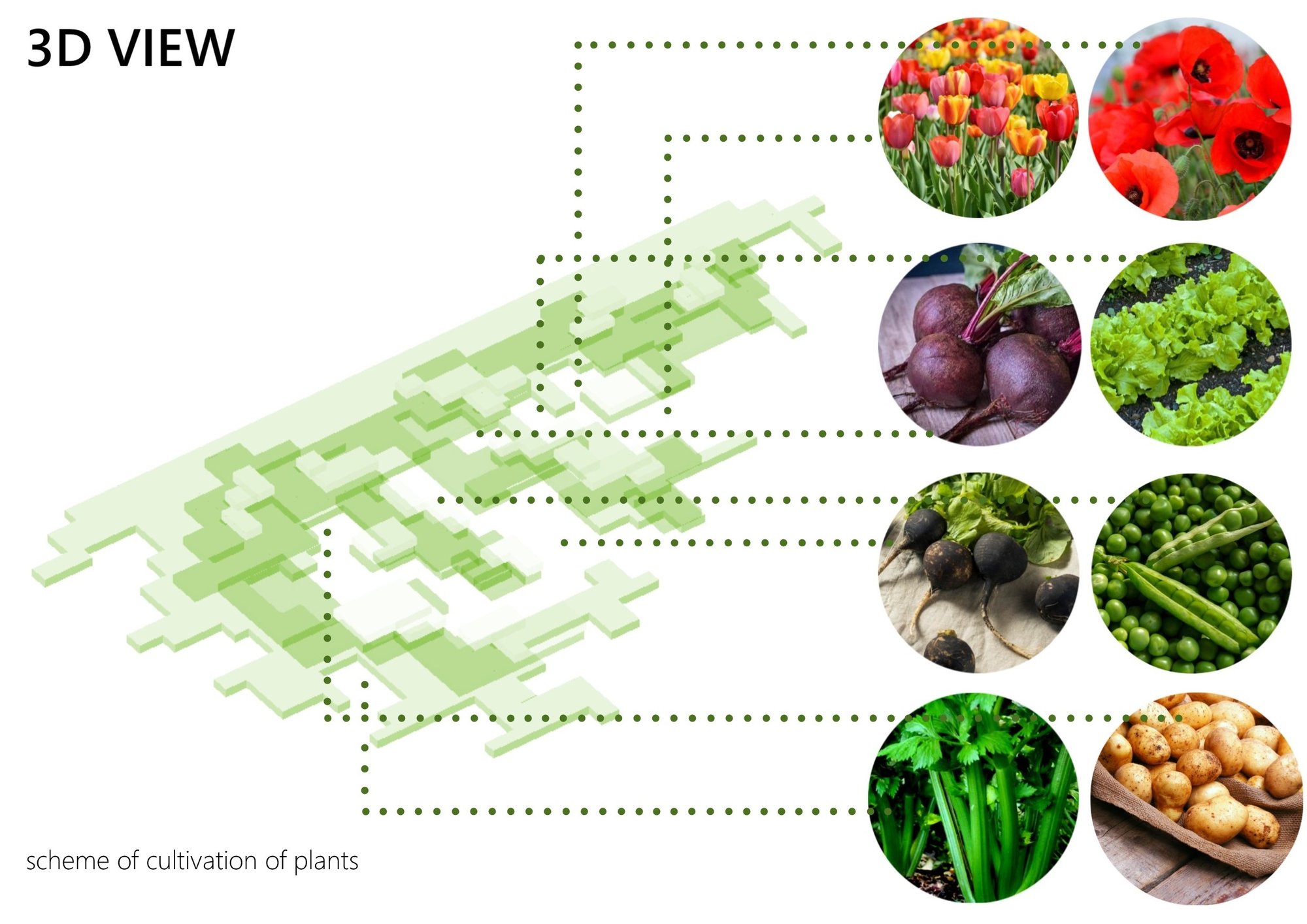 3D VIEW

scheme of cultivation of plants